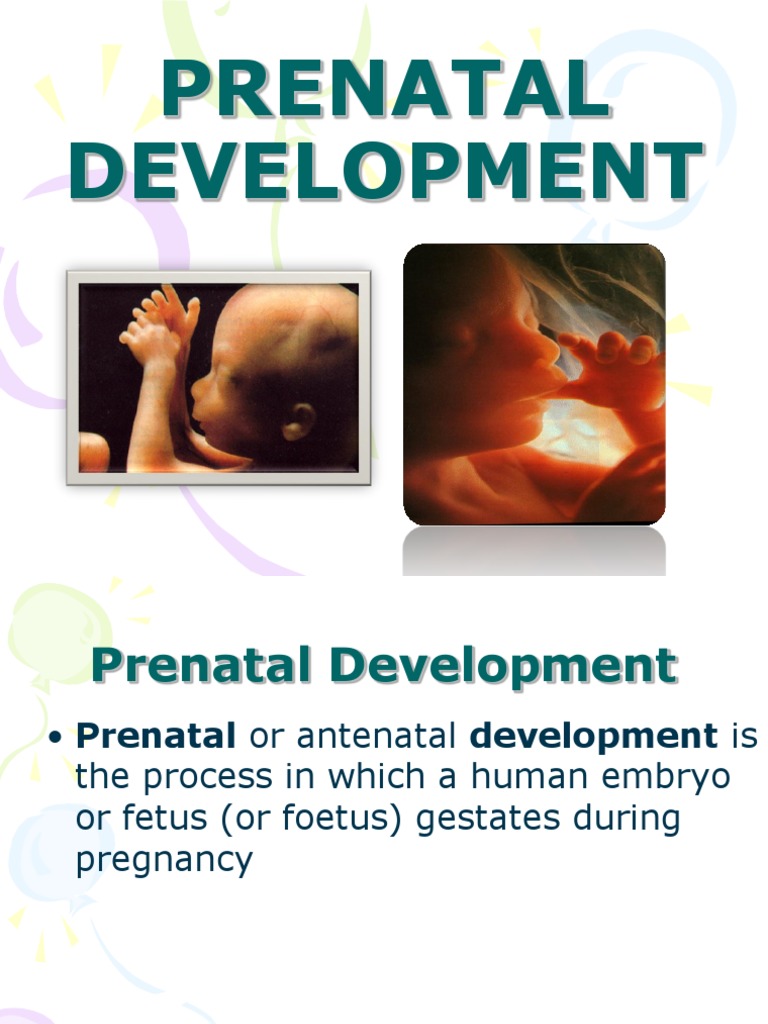 PRENATAL DEVELOPMENT

Prenatal Development

• Prenatal or antenatal development is the process in which a human embryo or fetus (or foetus) gestates during pregnancy